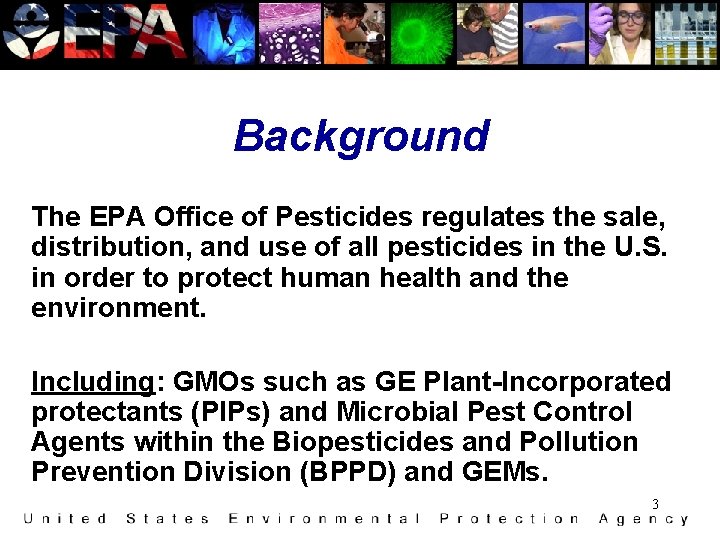 EPA

Background

The EPA Office of Pesticides regulates the sale, distribution, and use of all pesticides in the U.S. in order to protect human health and the environment.

Including: GMOs such as GE Plant-Incorporated protectants (PIPs) and Microbial Pest Control Agents within the Biopesticides and Pollution Prevention Division (BPPD) and GEMs.

3

United States Environmental Protection Agency